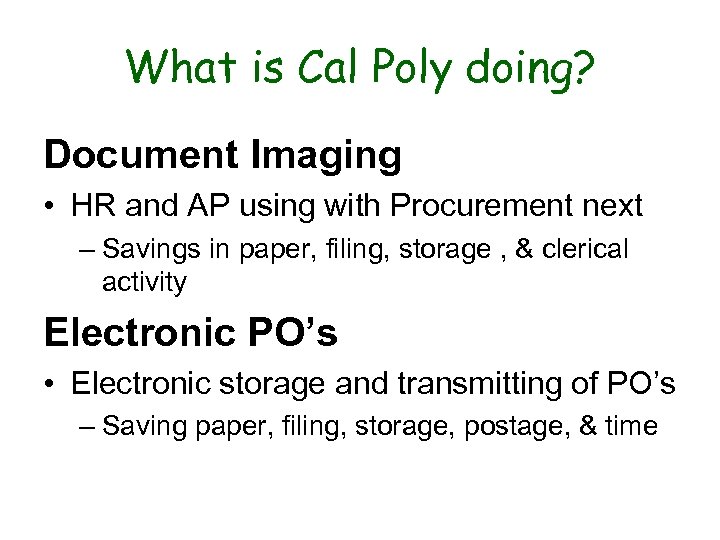 What is Cal Poly doing?

Document Imaging

• HR and AP using with Procurement next
– Savings in paper, filing, storage , & clerical activity

Electronic PO’s

• Electronic storage and transmitting of PO’s
– Saving paper, filing, storage, postage, & time